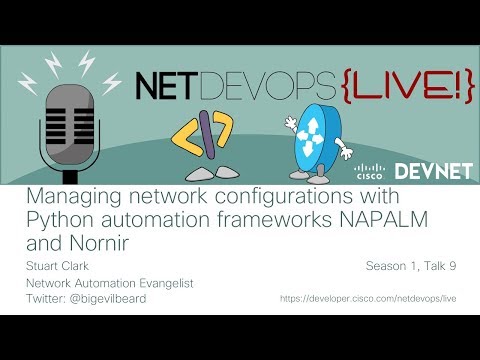 NETDEVOPS {LIVE!}

CISCO DEVNET

Managing network configurations with Python automation frameworks NAPALM and Nornir

Stuart Clark

Season 1, Talk 9

Network Automation Evangelist
Twitter: @bigevilbeard

https://developer.cisco.com/netdevops/live